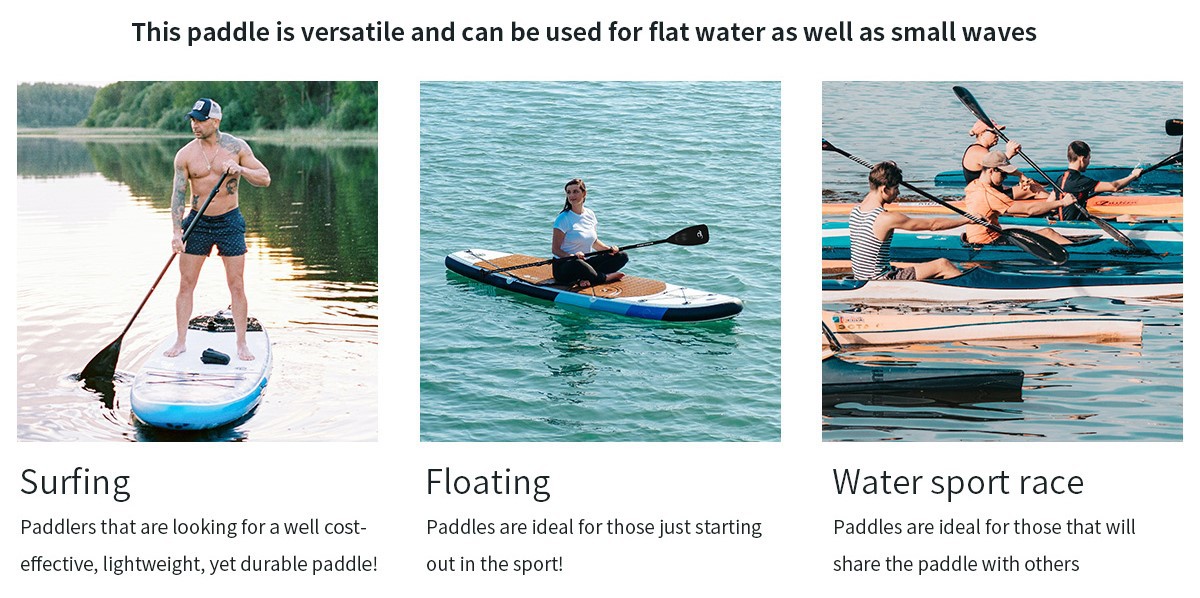 This paddle is versatile and can be used for flat water as well as small waves

Surfing
Paddlers that are looking for a well cost-effective, lightweight, yet durable paddle!

Floating
Paddles are ideal for those just starting out in the sport!

Water sport race
Paddles are ideal for those that will share the paddle with others